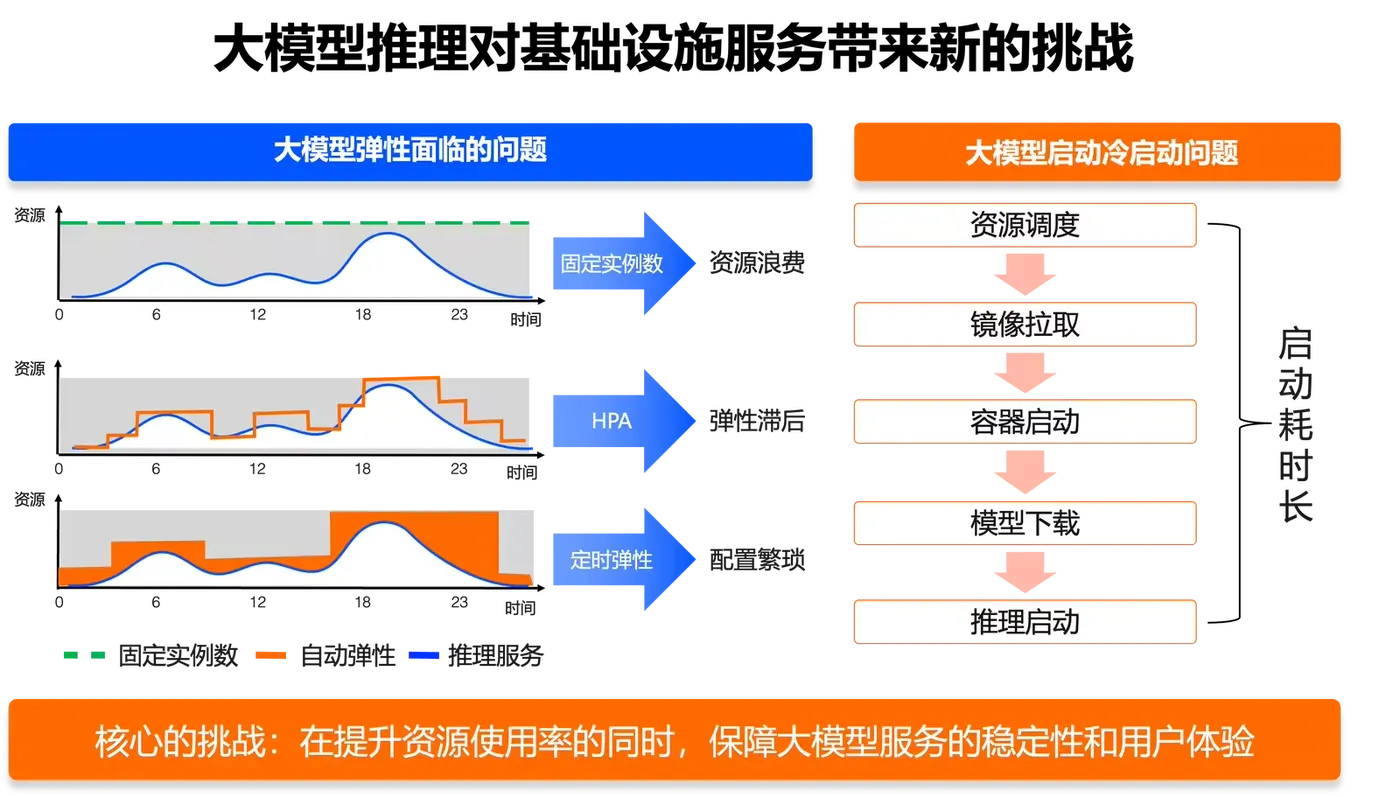 大模型推理对基础设施服务带来新的挑战

大模型弹性面临的问题

资源
0 6 12 18 23 时间
固定实例数
资源浪费

资源
0 6 12 18 23 时间
HPA
弹性滞后

资源
0 6 12 18 23 时间
定时弹性
配置繁琐

固定实例数 自动弹性 推理服务

大模型启动冷启动问题

资源调度
镜像拉取
容器启动
模型下载
推理启动

启动耗时长

核心的挑战：在提升资源使用率的同时，保障大模型服务的稳定性和用户体验